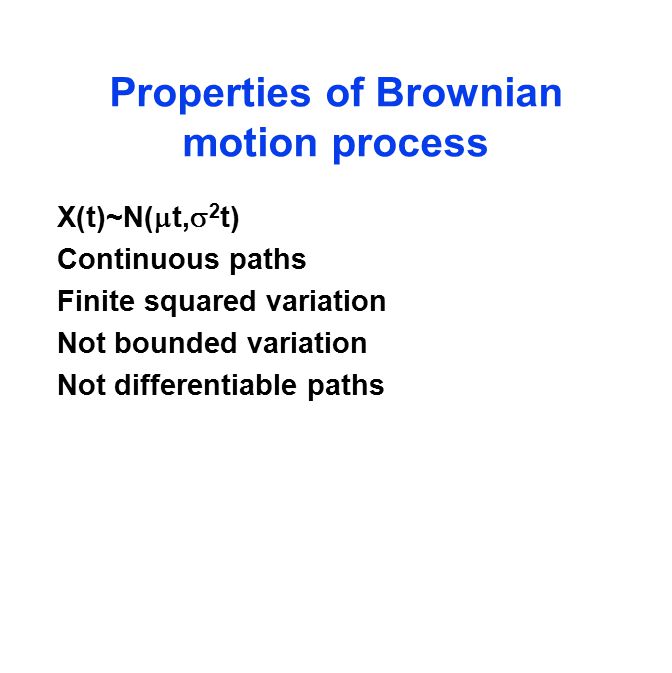 Properties of Brownian motion process

$X(t) \sim N(\mu t, \sigma^2 t)$
Continuous paths
Finite squared variation
Not bounded variation
Not differentiable paths